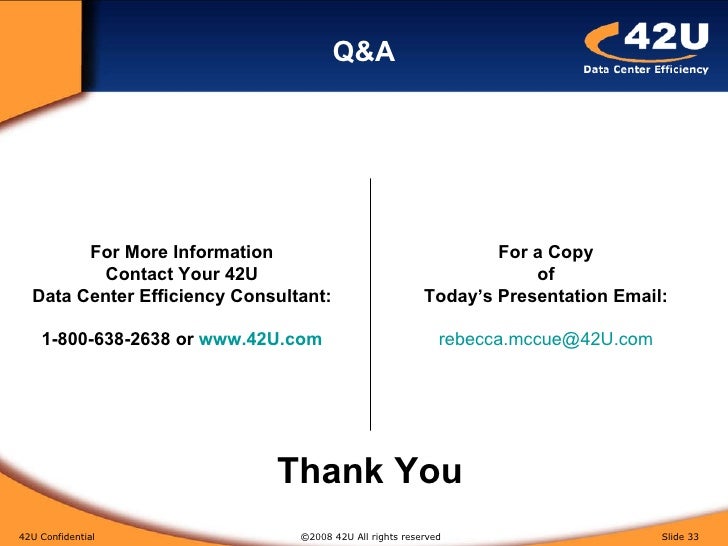 Q&A

42U
Data Center Efficiency

For More Information
Contact Your 42U
Data Center Efficiency Consultant:

1-800-638-2638 or www.42U.com

For a Copy
of
Today's Presentation Email:

rebecca.mccue@42U.com

Thank You

42U Confidential

©2008 42U All rights reserved

Slide 33